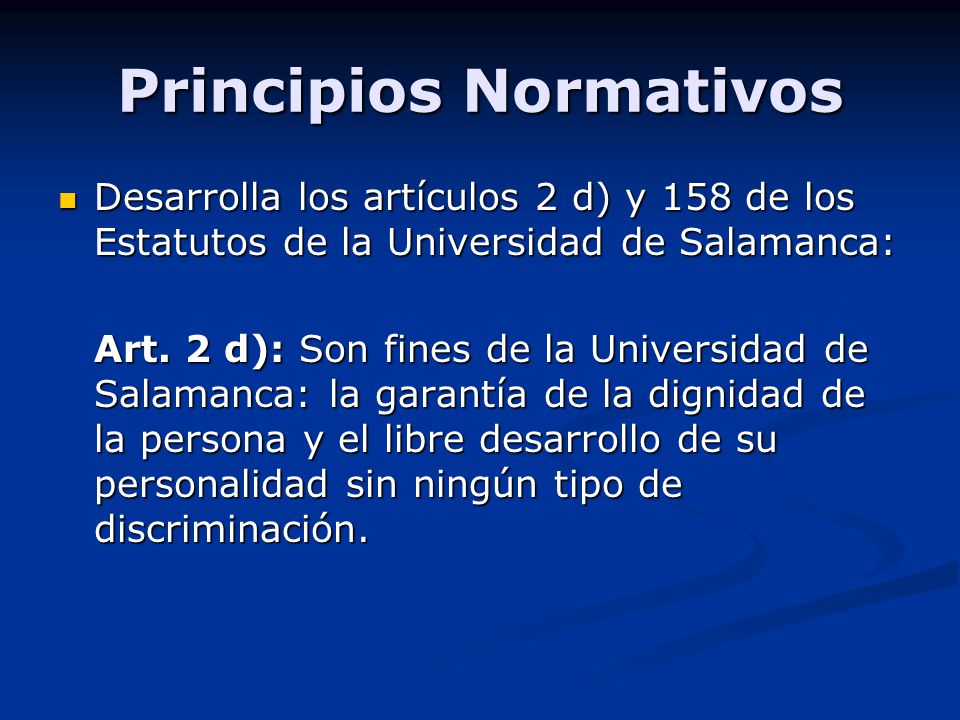 Principios Normativos

Desarrolla los artículos 2 d) y 158 de los Estatutos de la Universidad de Salamanca:

Art. 2 d): Son fines de la Universidad de Salamanca: la garantía de la dignidad de la persona y el libre desarrollo de su personalidad sin ningún tipo de discriminación.